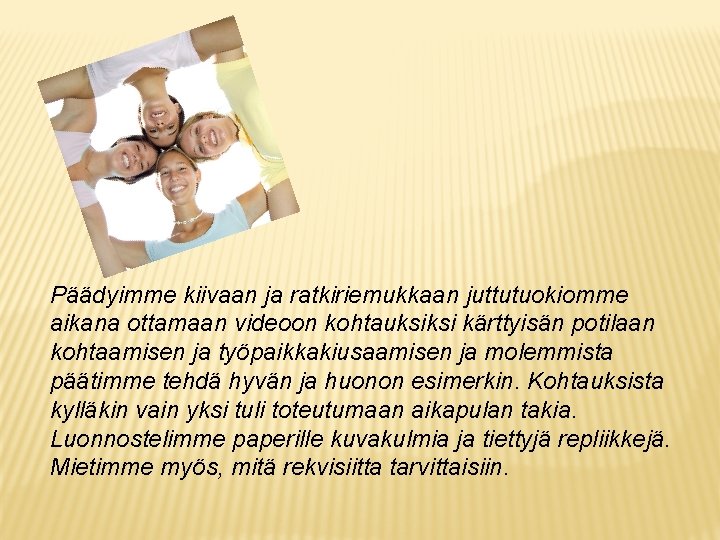 Päädyimme kiivaan ja ratkiriemukkaan juttutuokiomme aikana ottamaan videoon kohtauksiksi kärttyisän potilaan kohtaamisen ja työpaikkakiusaamisen ja molemmista päätimme tehdä hyvän ja huonon esimerkin. Kohtauksista kylläkin vain yksi tuli toteutumaan aikapulan takia. Luonnostelimme paperille kuvakulmia ja tiettyjä repliikkejä. Mietimme myös, mitä rekvisiitta tarvittaisiin.